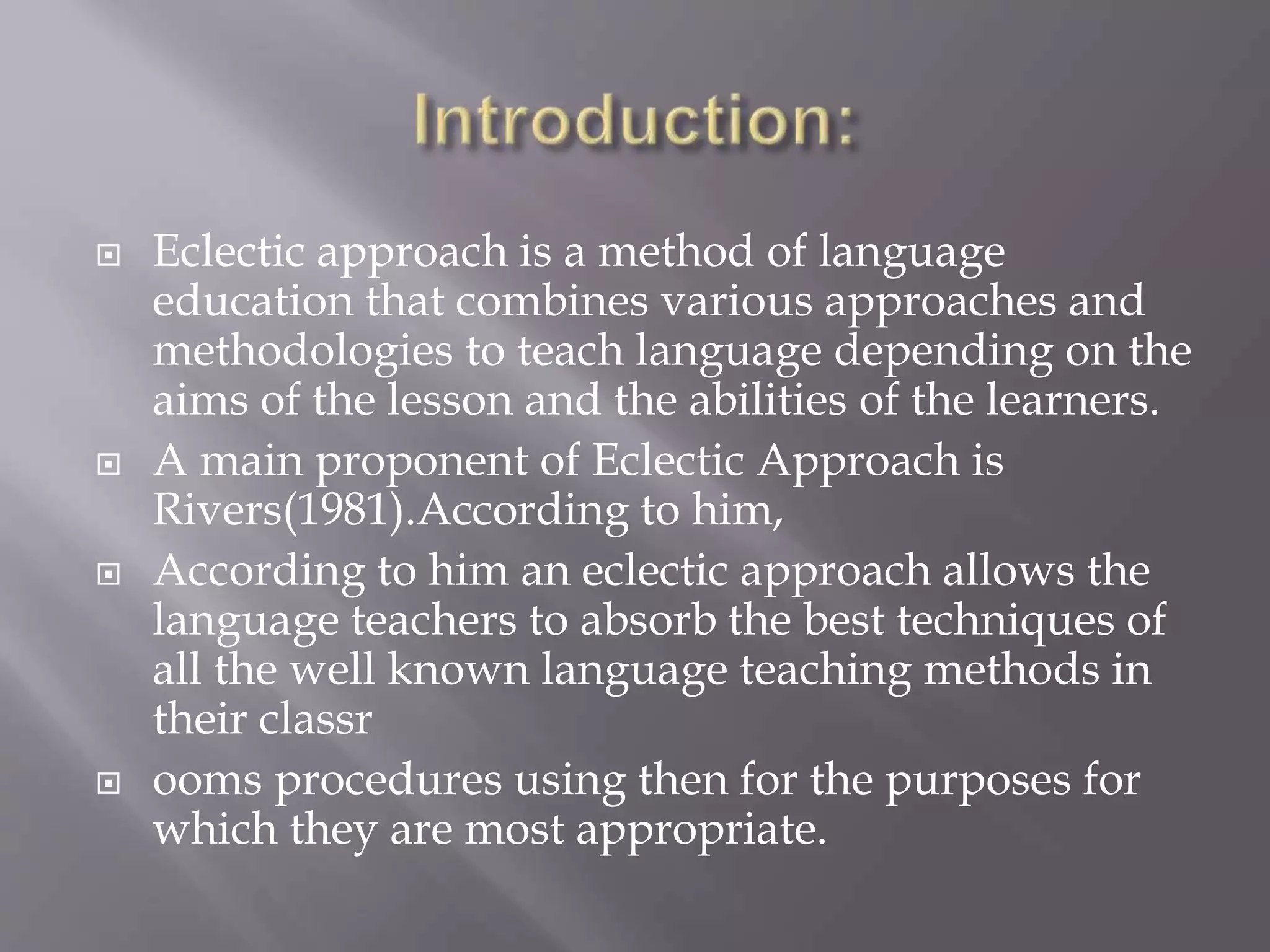 Introduction:

Eclectic approach is a method of language education that combines various approaches and methodologies to teach language depending on the aims of the lesson and the abilities of the learners.

A main proponent of Eclectic Approach is Rivers(1981).According to him,

According to him an eclectic approach allows the language teachers to absorb the best techniques of all the well known language teaching methods in their classr

ooms procedures using then for the purposes for which they are most appropriate.